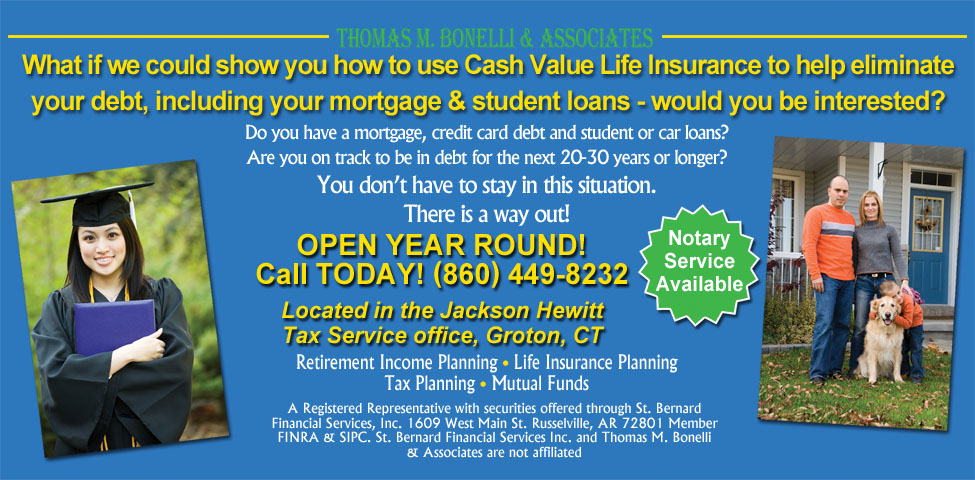 THOMAS M. BONELLI & ASSOCIATES

What if we could show you how to use Cash Value Life Insurance to help eliminate your debt, including your mortgage & student loans - would you be interested?

Do you have a mortgage, credit card debt and student or car loans?
Are you on track to be in debt for the next 20-30 years or longer?

You don't have to stay in this situation.
There is a way out!

OPEN YEAR ROUND!
Call TODAY! (860) 449-8232

Notary Service Available

Located in the Jackson Hewitt Tax Service office, Groton, CT

Retirement Income Planning • Life Insurance Planning
Tax Planning • Mutual Funds

A Registered Representative with securities offered through St. Bernard Financial Services, Inc. 1609 West Main St. Russelville, AR 72801 Member FINRA & SIPC. St. Bernard Financial Services Inc. and Thomas M. Bonelli & Associates are not affiliated